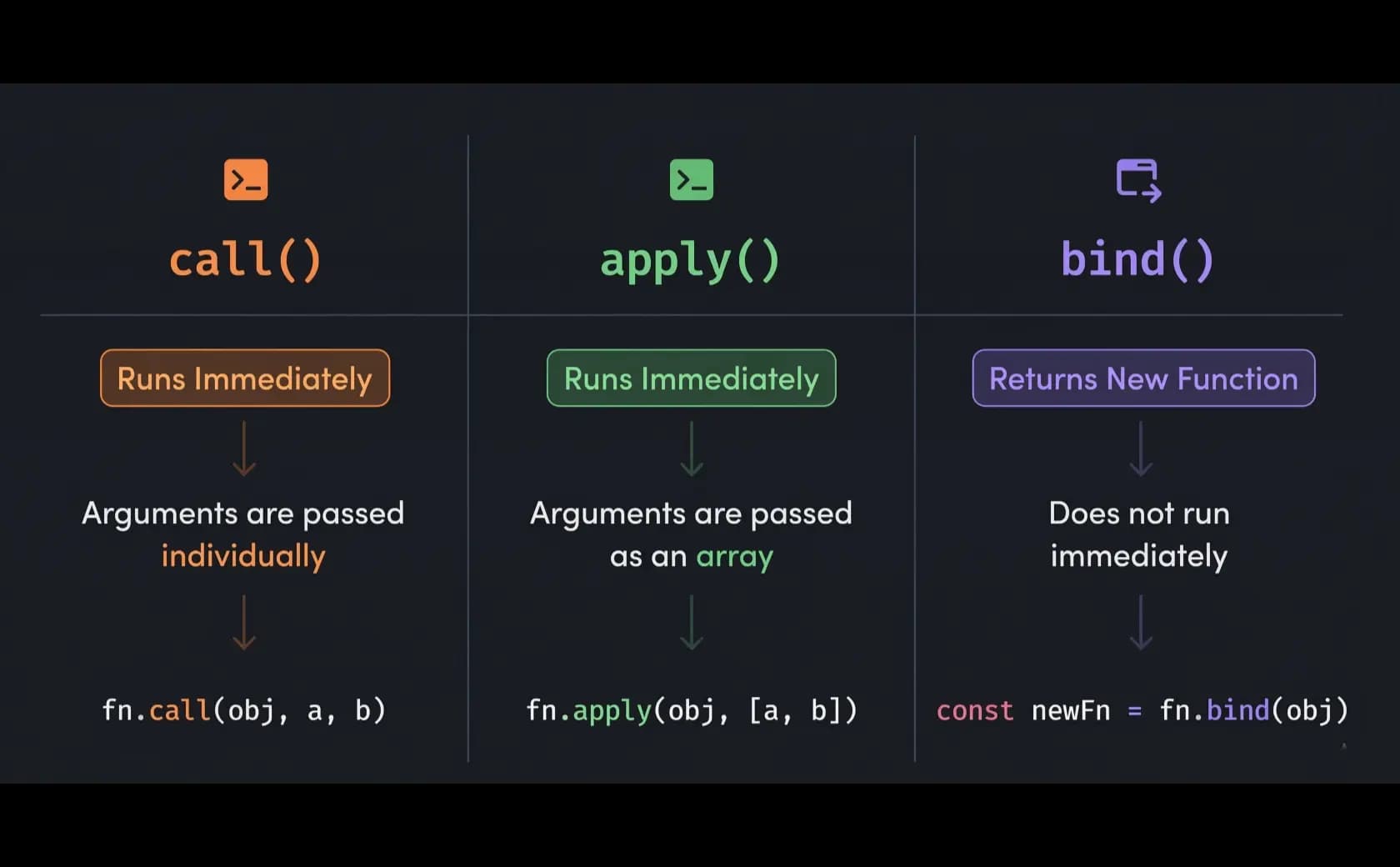 call()

Runs Immediately

Arguments are passed individually

fn.call(obj, a, b)

apply()

Runs Immediately

Arguments are passed as an array

fn.apply(obj, [a, b])

bind()

Returns New Function

Does not run immediately

const newFn = fn.bind(obj)